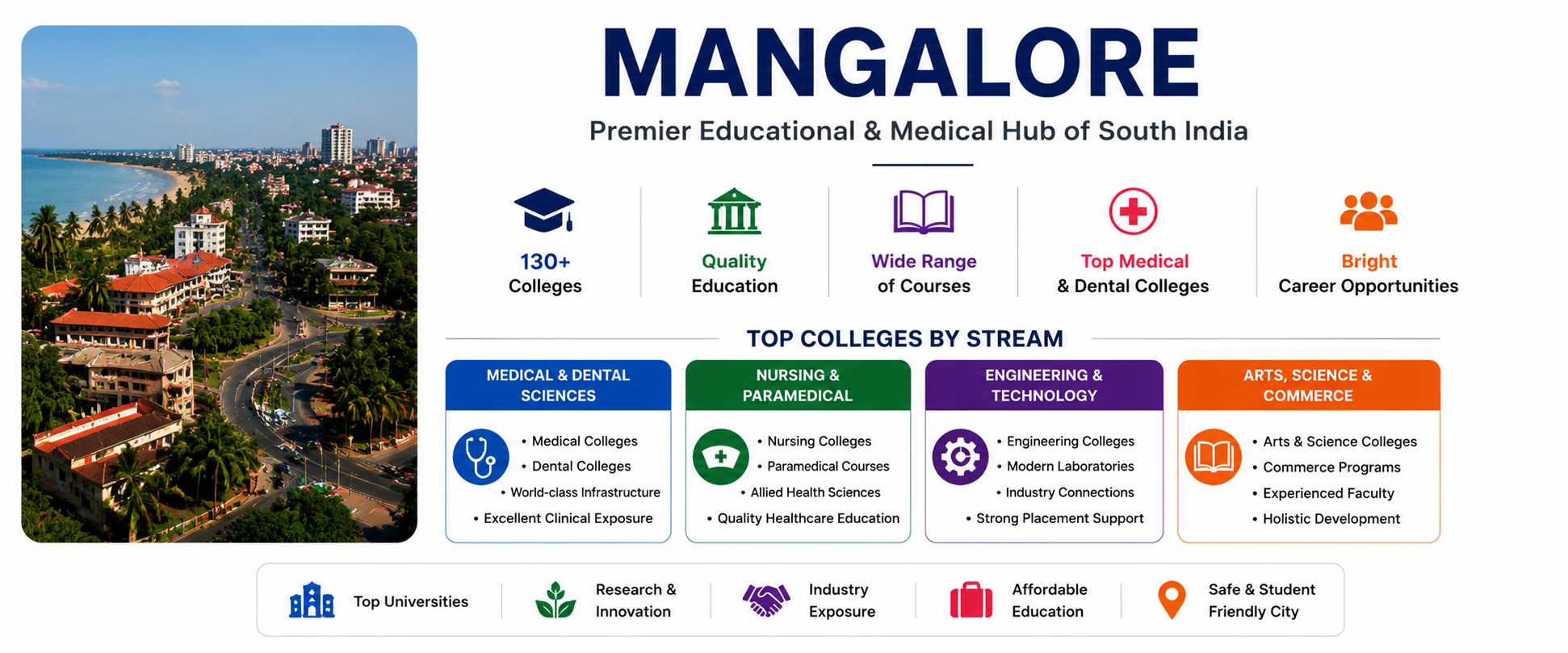 MANGALORE

Premier Educational & Medical Hub of South India

130+
Colleges

Quality
Education

Wide Range
of Courses

Top Medical
& Dental Colleges

Bright
Career Opportunities

TOP COLLEGES BY STREAM

MEDICAL & DENTAL SCIENCES

• Medical Colleges
• Dental Colleges
• World-class Infrastructure
• Excellent Clinical Exposure

NURSING & PARAMEDICAL

• Nursing Colleges
• Paramedical Courses
• Allied Health Sciences
• Quality Healthcare Education

ENGINEERING & TECHNOLOGY

• Engineering Colleges
• Modern Laboratories
• Industry Connections
• Strong Placement Support

ARTS, SCIENCE & COMMERCE

• Arts & Science Colleges
• Commerce Programs
• Experienced Faculty
• Holistic Development

Top Universities

Research & Innovation

Industry Exposure

Affordable Education

Safe & Student Friendly City